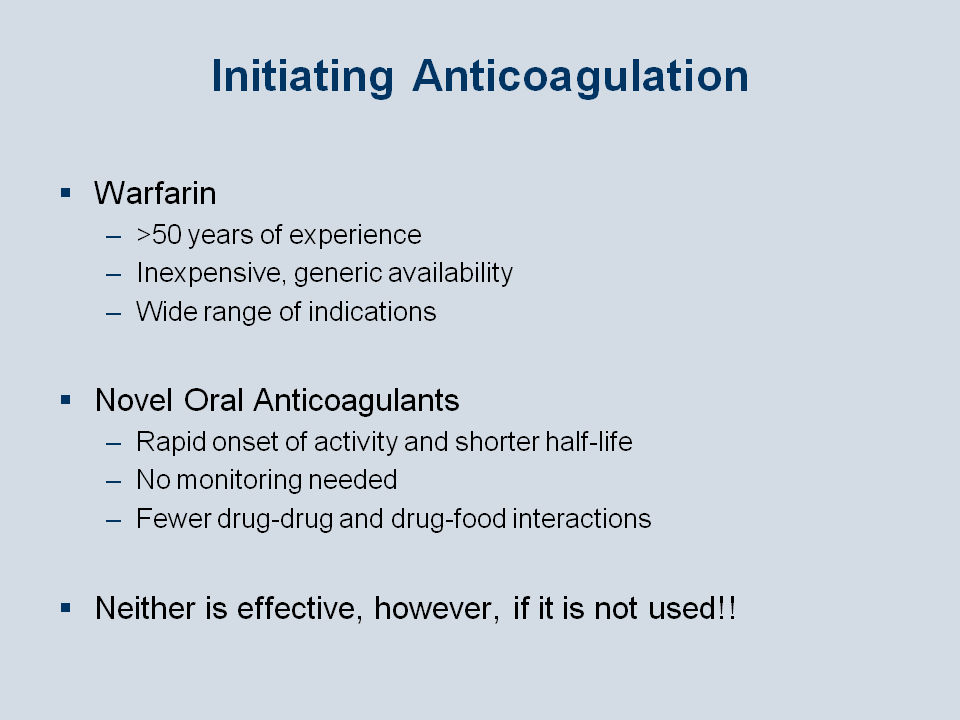 Initiating Anticoagulation

▪ Warfarin
– >50 years of experience
– Inexpensive, generic availability
– Wide range of indications

▪ Novel Oral Anticoagulants
– Rapid onset of activity and shorter half-life
– No monitoring needed
– Fewer drug-drug and drug-food interactions

▪ Neither is effective, however, if it is not used!!